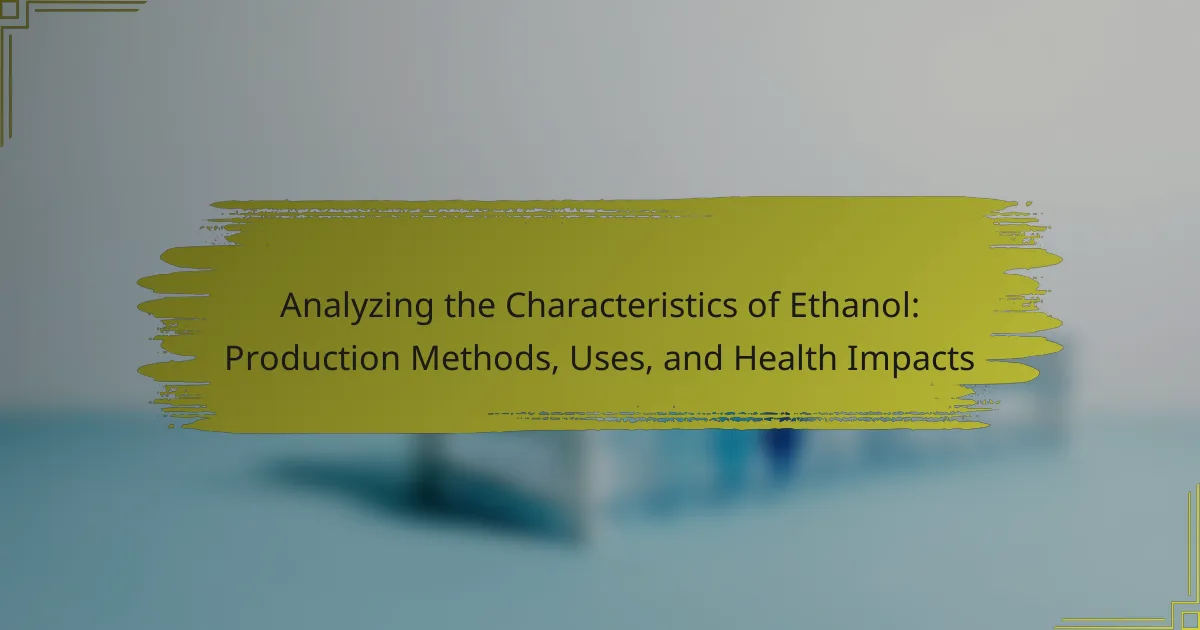 Analyzing the Characteristics of Ethanol: Production Methods, Uses, and Health Impacts